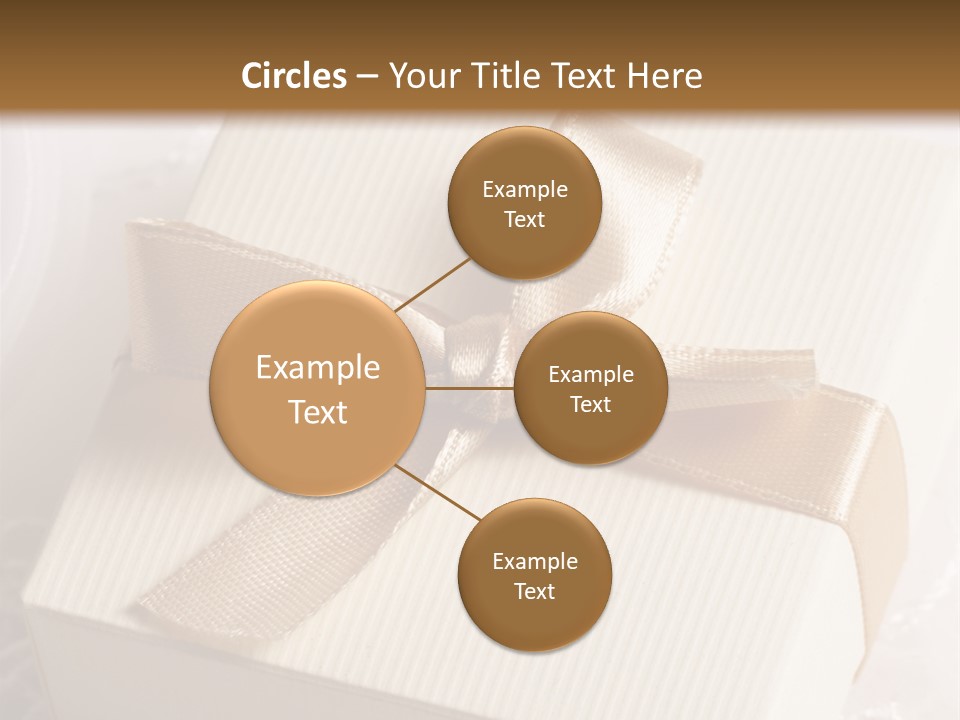 Circles – Your Title Text Here

Example Text

Example Text

Example Text

Example Text